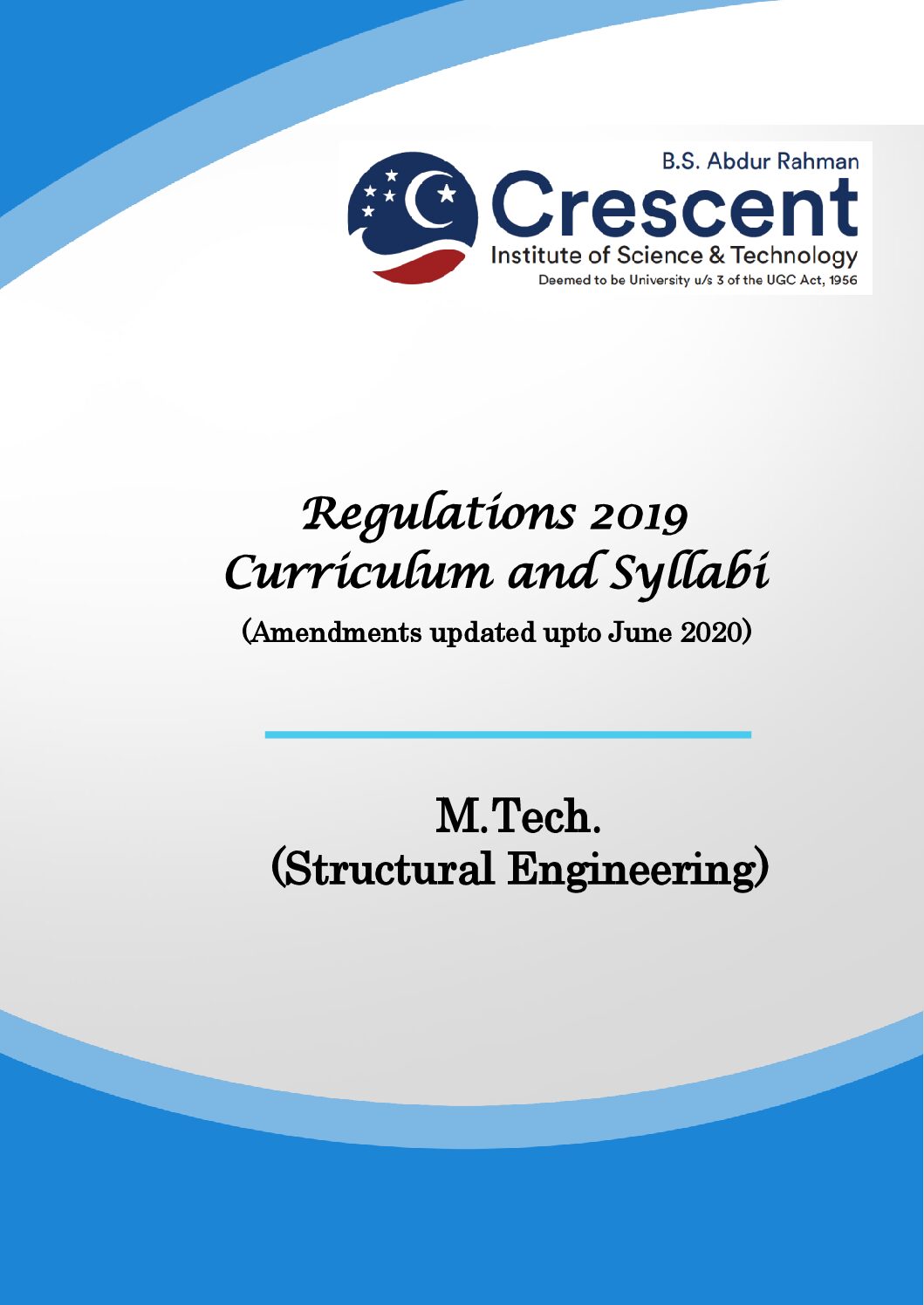 B.S. Abdur Rahman
Crescent
Institute of Science & Technology
Deemed to be University u/s 3 of the UGC Act, 1956

Regulations 2019
Curriculum and Syllabi

(Amendments updated upto June 2020)

M.Tech.
(Structural Engineering)